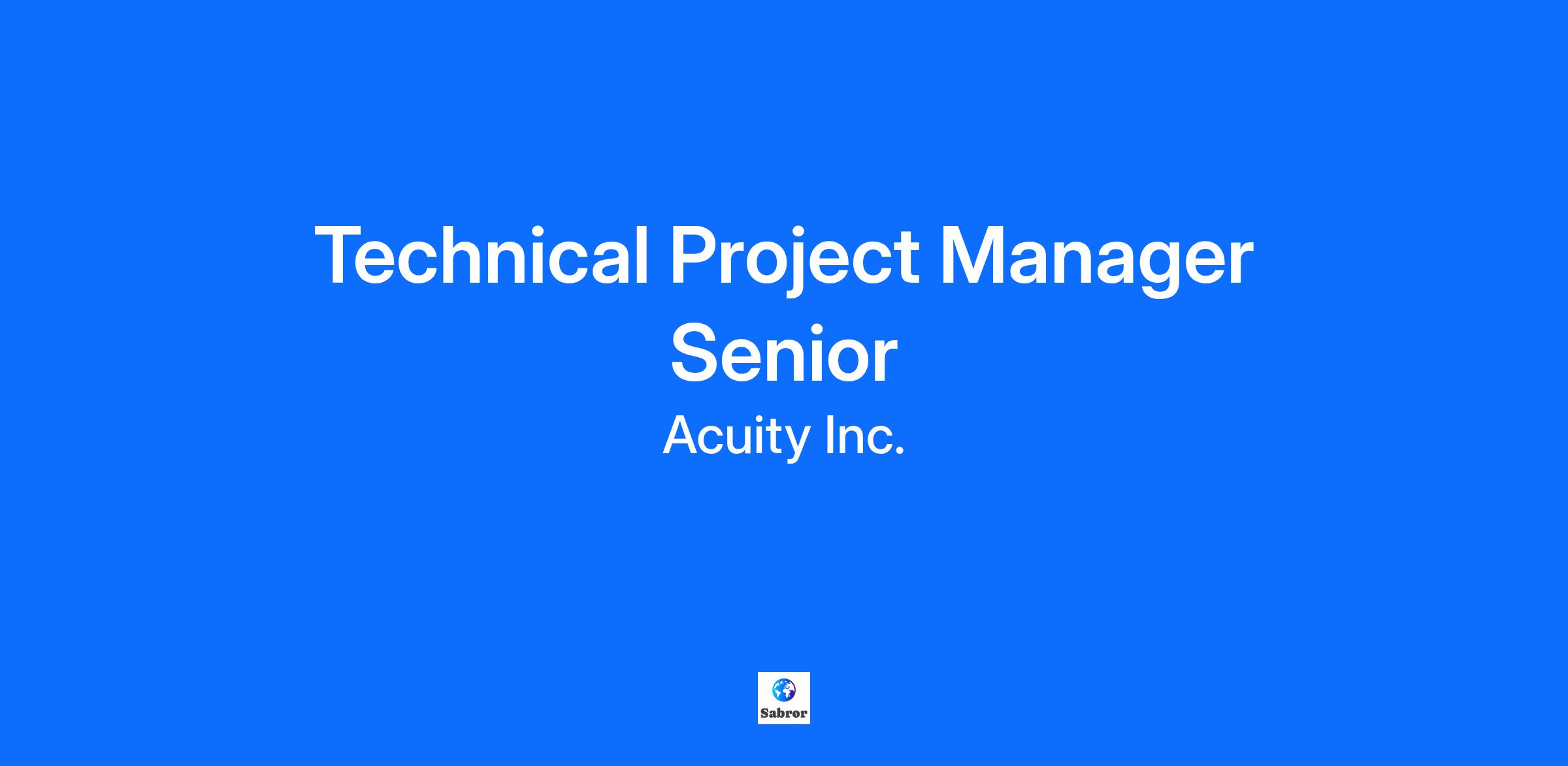 Technical Project Manager Senior

Acuity Inc.

Sabror